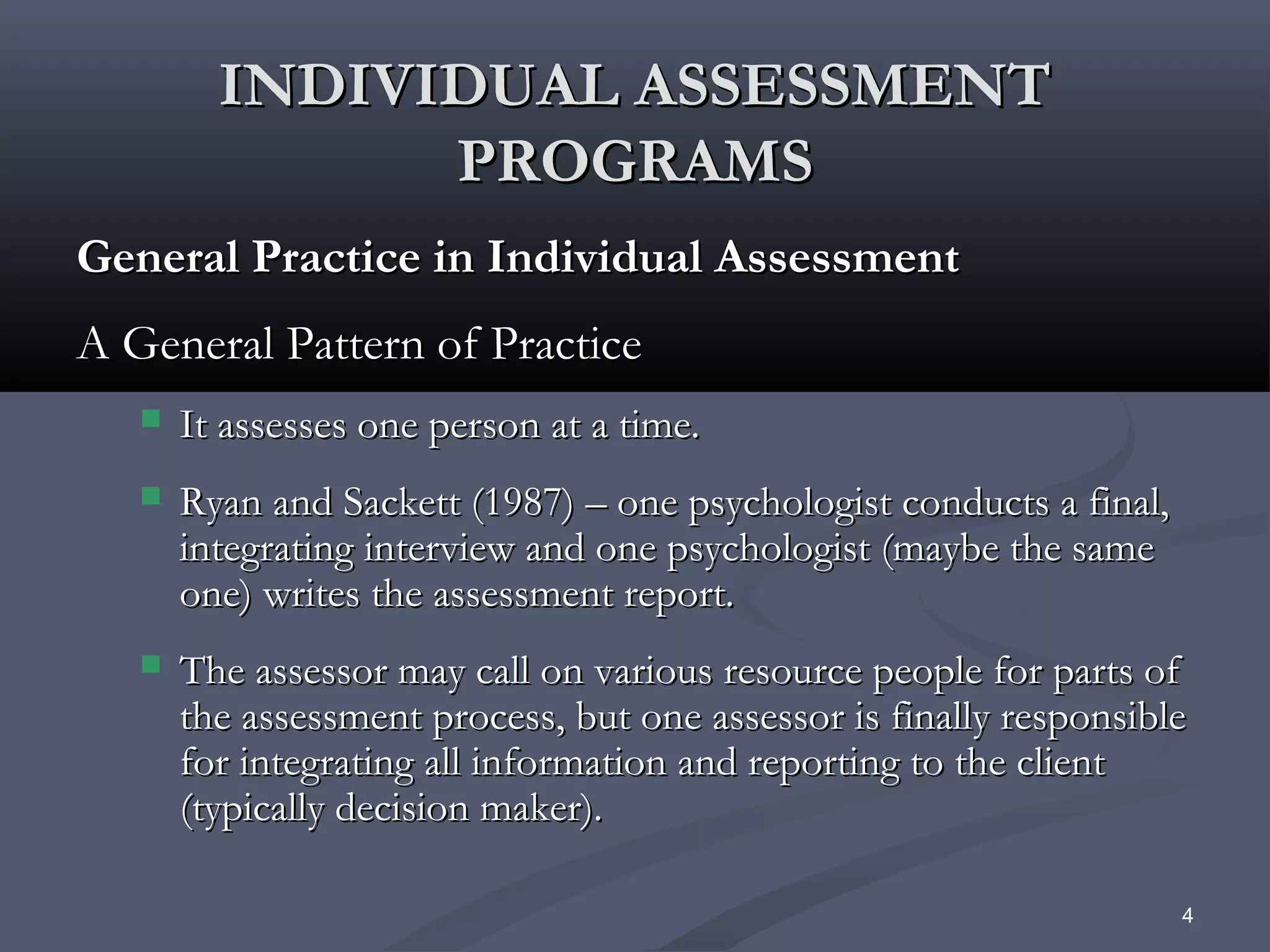 INDIVIDUAL ASSESSMENT PROGRAMS

General Practice in Individual Assessment

A General Pattern of Practice

- It assesses one person at a time.
- Ryan and Sackett (1987) – one psychologist conducts a final, integrating interview and one psychologist (maybe the same one) writes the assessment report.
- The assessor may call on various resource people for parts of the assessment process, but one assessor is finally responsible for integrating all information and reporting to the client (typically decision maker).

4